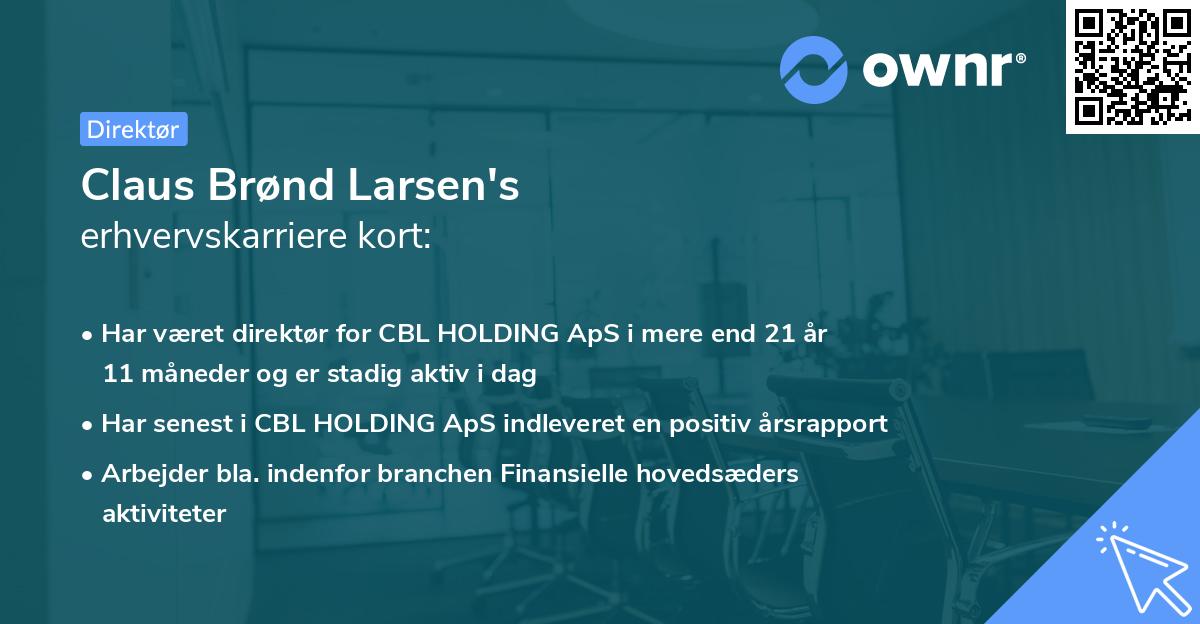 ownr®

Direktør

Claus Brønd Larsen's
erhvervskarriere kort:

• Har været direktør for CBL HOLDING ApS i mere end 21 år 11 måneder og er stadig aktiv i dag

• Har senest i CBL HOLDING ApS indleveret en positiv årsrapport

• Arbejder bla. indenfor branchen Finansielle hovedsæders aktiviteter